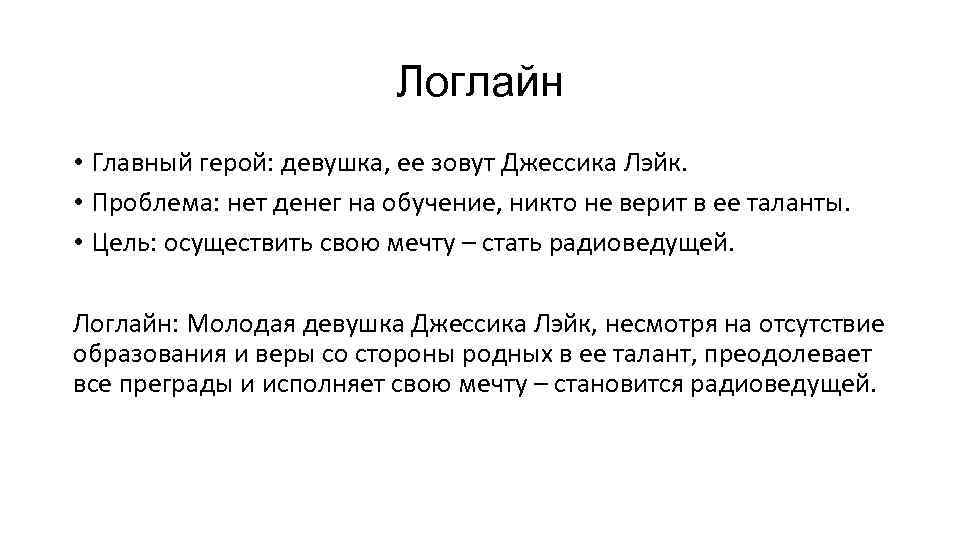 Логлайн

• Главный герой: девушка, ее зовут Джессика Лэйк.
• Проблема: нет денег на обучение, никто не верит в ее таланты.
• Цель: осуществить свою мечту – стать радиоведущей.

Логлайн: Молодая девушка Джессика Лэйк, несмотря на отсутствие образования и веры со стороны родных в ее талант, преодолевает все преграды и исполняет свою мечту – становится радиоведущей.